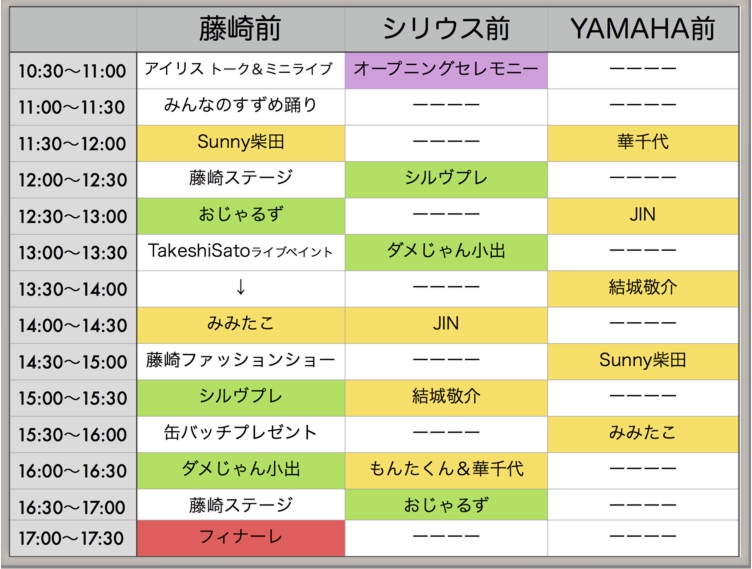 | | 藤崎前 | シリウス前 | YAMAHA前 |
|---|---|---|---|
| 10:30〜11:00 | アイリス トーク＆ミニライブ | オープニングセレモニー | ーーーー |
| 11:00〜11:30 | みんなのすずめ踊り | ーーーー | ーーーー |
| 11:30〜12:00 | Sunny柴田 | ーーーー | 華千代 |
| 12:00〜12:30 | 藤崎ステージ | シルヴプレ | ーーーー |
| 12:30〜13:00 | おじゃるず | ーーーー | JIN |
| 13:00〜13:30 | TakeshiSatoライブペイント | ダメじゃん小出 | ーーーー |
| 13:30〜14:00 | ↓ | ーーーー | 結城敬介 |
| 14:00〜14:30 | みみたこ | JIN | ーーーー |
| 14:30〜15:00 | 藤崎ファッションショー | ーーーー | Sunny柴田 |
| 15:00〜15:30 | シルヴプレ | 結城敬介 | ーーーー |
| 15:30〜16:00 | 缶バッチプレゼント | ーーーー | みみたこ |
| 16:00〜16:30 | ダメじゃん小出 | もんたくん＆華千代 | ーーーー |
| 16:30〜17:00 | 藤崎ステージ | おじゃるず | ーーーー |
| 17:00〜17:30 | フィナーレ | ーーーー | ーーーー |